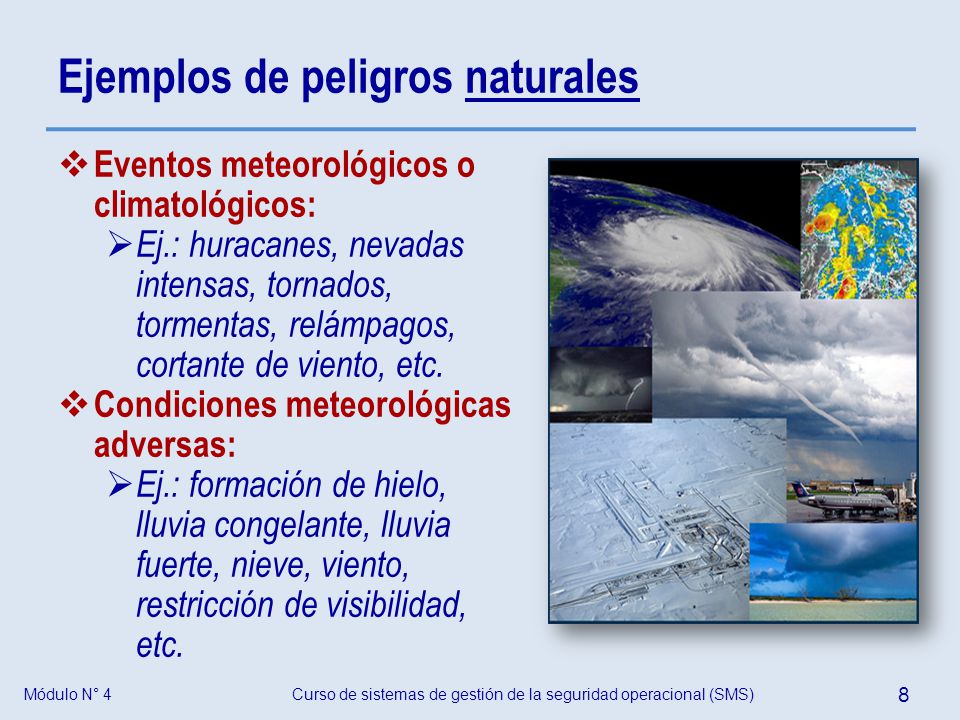 Ejemplos de peligros naturales

❖ Eventos meteorológicos o climatológicos:
➢ Ej.: huracanes, nevadas intensas, tornados, tormentas, relámpagos, cortante de viento, etc.

❖ Condiciones meteorológicas adversas:
➢ Ej.: formación de hielo, lluvia congelante, lluvia fuerte, nieve, viento, restricción de visibilidad, etc.

Módulo N° 4 Curso de sistemas de gestión de la seguridad operacional (SMS) 8